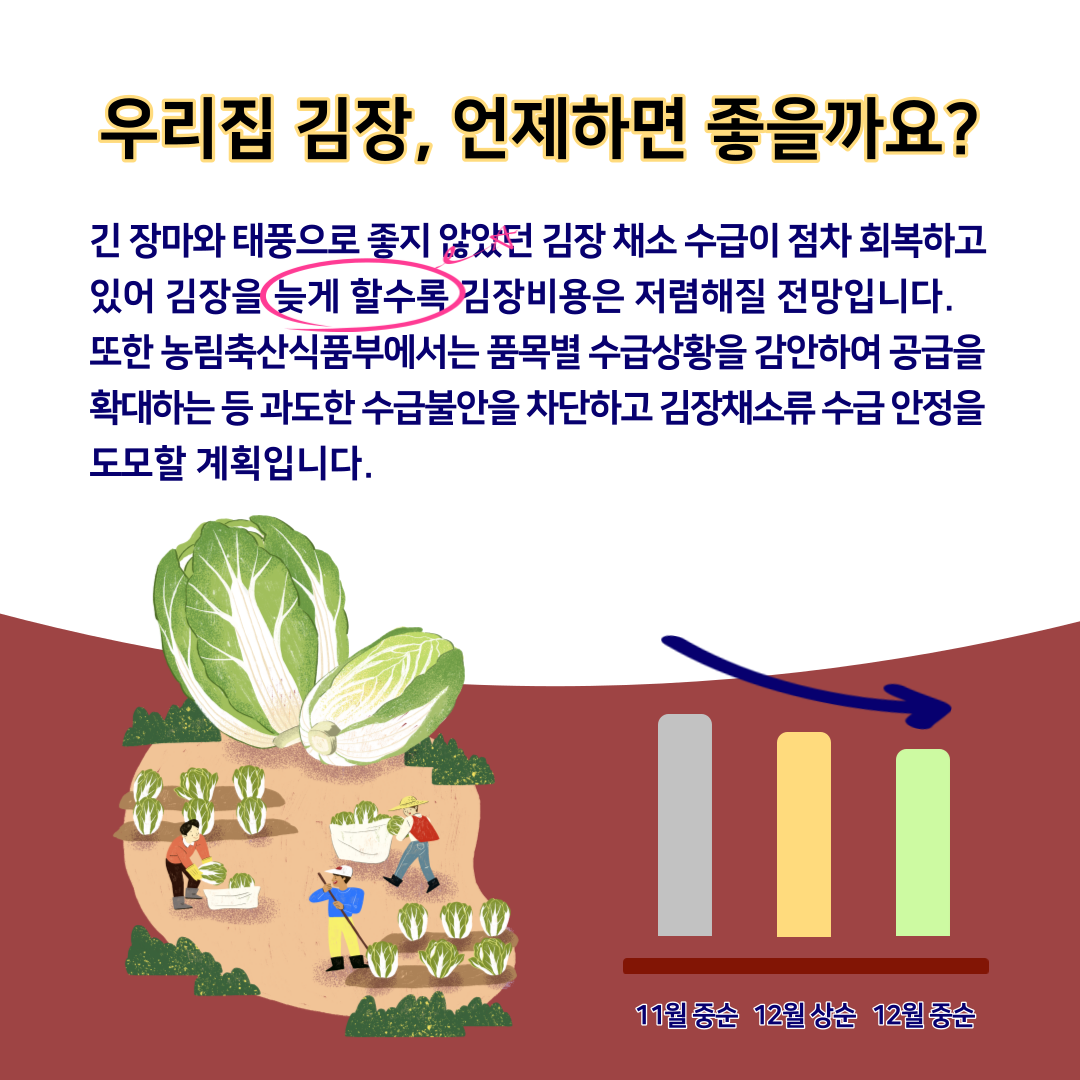 우리집 김장, 언제하면 좋을까요?

긴 장마와 태풍으로 좋지 않았던 김장 채소 수급이 점차 회복하고 있어 김장을 늦게 할수록 김장비용은 저렴해질 전망입니다. 또한 농림축산식품부에서는 품목별 수급상황을 감안하여 공급을 확대하는 등 과도한 수급불안을 차단하고 김장채소류 수급 안정을 도모할 계획입니다.

11월 중순 12월 상순 12월 중순